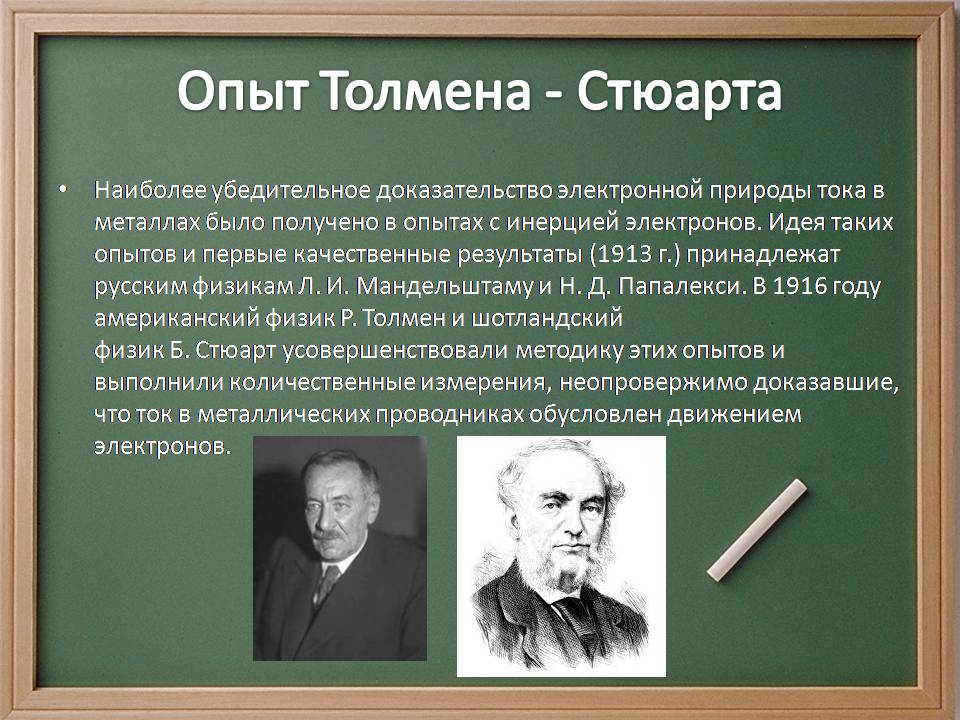 Опыт Толмена - Стюарта

• Наиболее убедительное доказательство электронной природы тока в металлах было получено в опытах с инерцией электронов. Идея таких опытов и первые качественные результаты (1913 г.) принадлежат русским физикам Л. И. Мандельштаму и Н. Д. Папалекси. В 1916 году американский физик Р. Толмен и шотландский физик Б. Стюарт усовершенствовали методику этих опытов и выполнили количественные измерения, неопровержимо доказавшие, что ток в металлических проводниках обусловлен движением электронов.